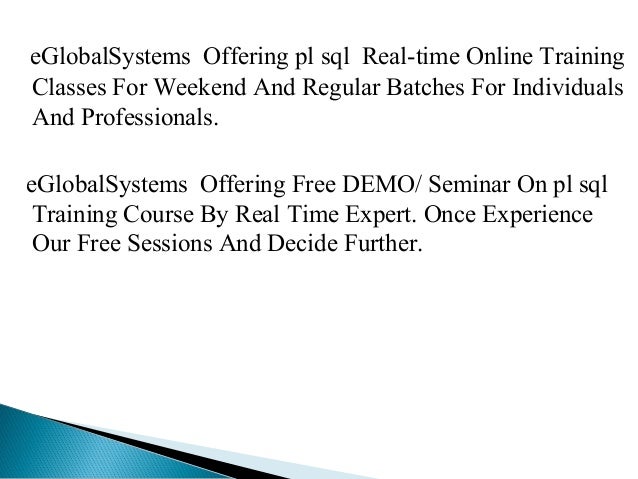 eGlobalSystems Offering pl sql Real-time Online Training Classes For Weekend And Regular Batches For Individuals And Professionals.

eGlobalSystems Offering Free DEMO/ Seminar On pl sql Training Course By Real Time Expert. Once Experience Our Free Sessions And Decide Further.